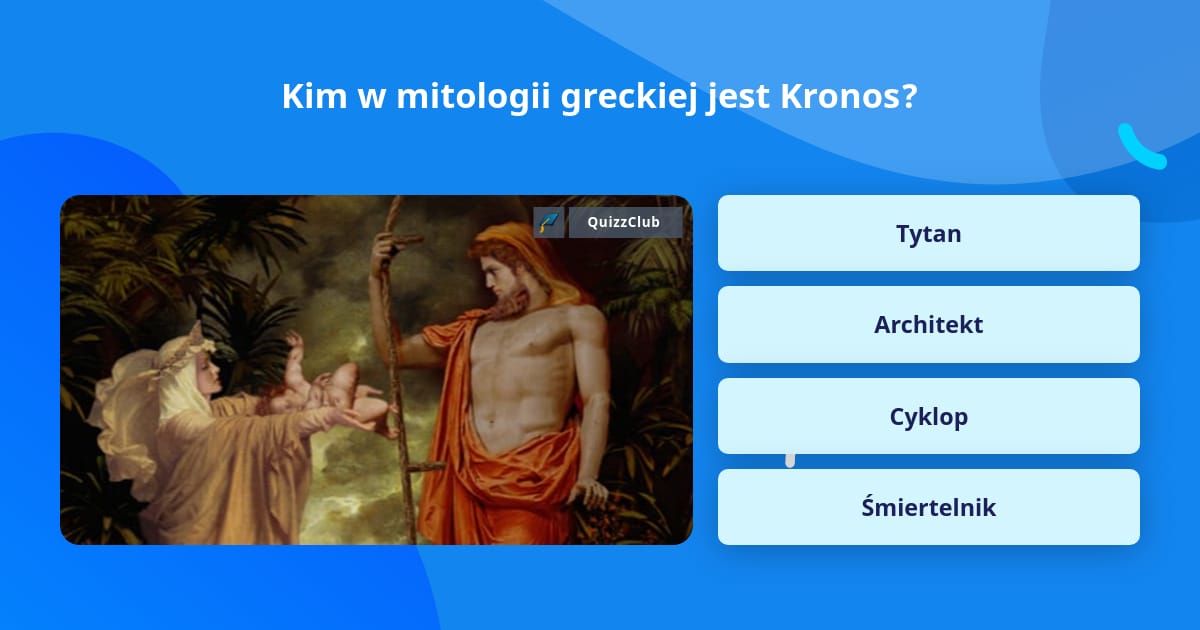 Kim w mitologii greckiej jest Kronos?

QuizzClub

Tytan

Architekt

Cyklop

Śmiertelnik